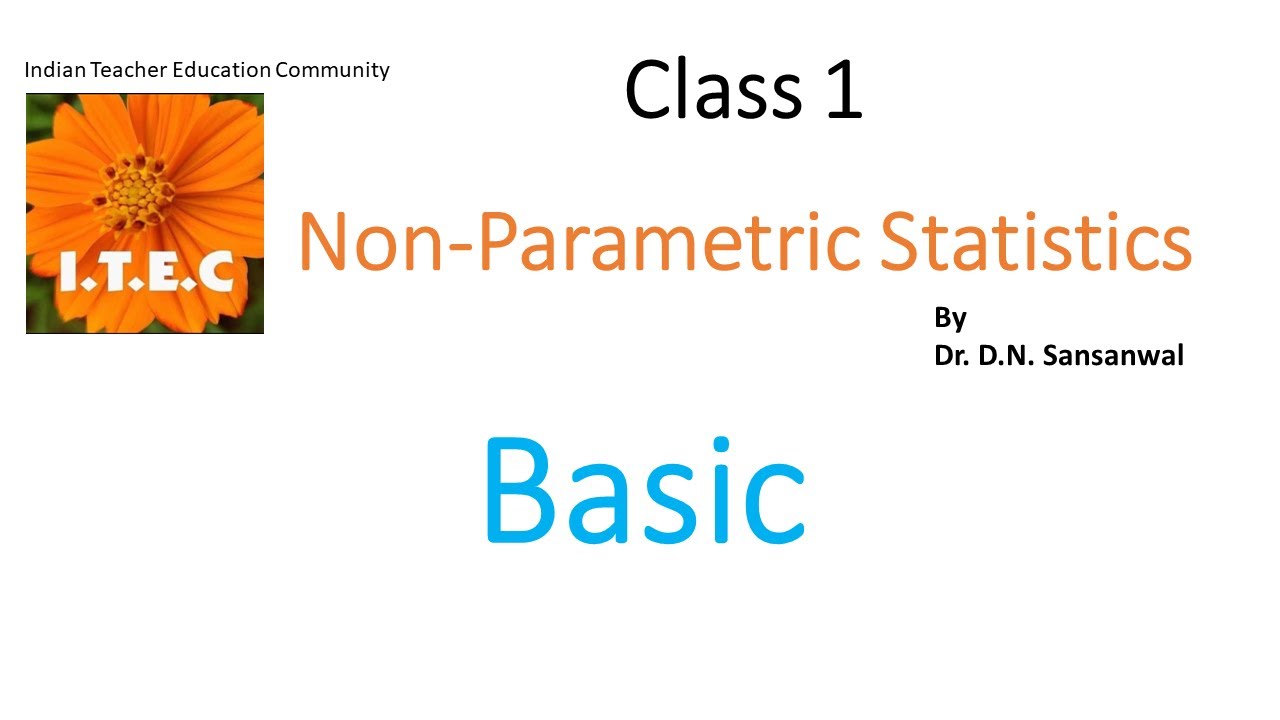 Indian Teacher Education Community

I.T.E.C

Class 1

Non-Parametric Statistics

By
Dr. D.N. Sansanwal

Basic